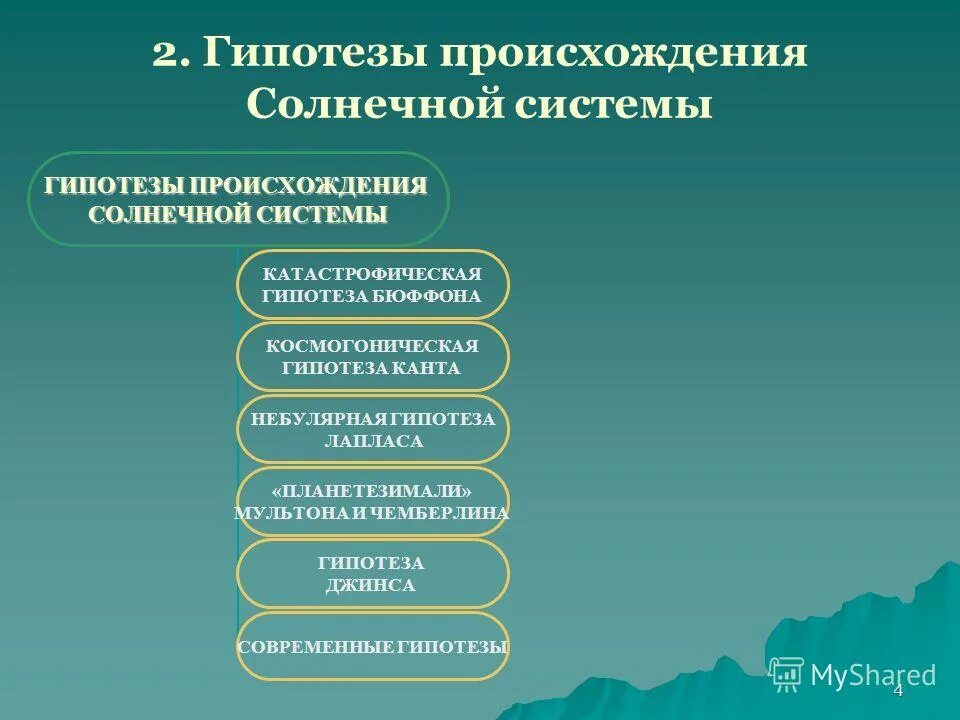 2. Гипотезы происхождения Солнечной системы

ГИПОТЕЗЫ ПРОИСХОЖДЕНИЯ СОЛНЕЧНОЙ СИСТЕМЫ

КАТАСТРОФИЧЕСКАЯ ГИПОТЕЗА БЮФФОНА

КОСМОГОНИЧЕСКАЯ ГИПОТЕЗА КАНТА

НЕБУЛЯРНАЯ ГИПОТЕЗА ЛАПЛАСА

«ПЛАНЕТЕЗИМАЛИ» МУЛЬТОНА И ЧЕМБЕРЛИНА

ГИПОТЕЗА ДЖИНСА

СОВРЕМЕННЫЕ ГИПОТЕЗЫ

MyShared

4